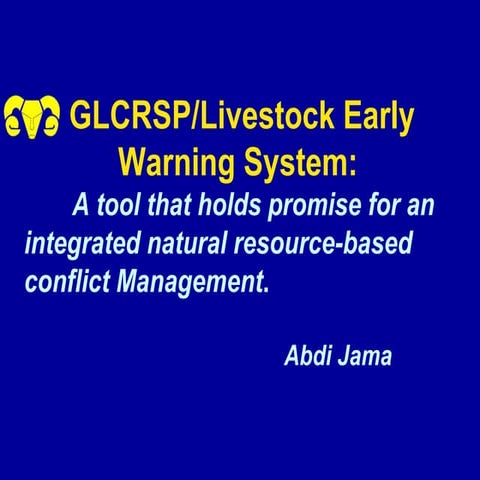 GLCRSP/Livestock Early Warning System:

A tool that holds promise for an integrated natural resource-based conflict Management.

Abdi Jama